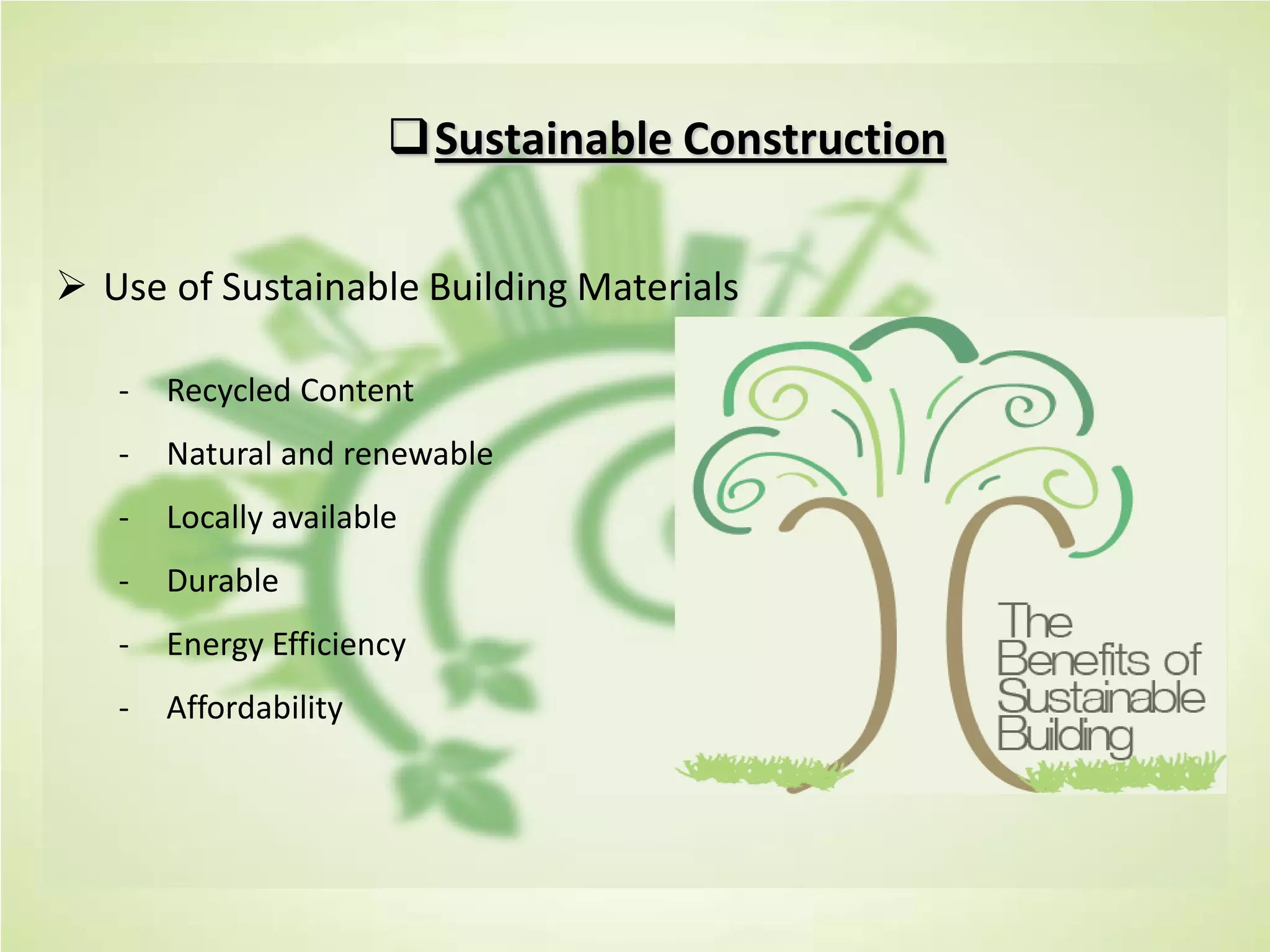 ❑ Sustainable Construction

➢ Use of Sustainable Building Materials

- Recycled Content
- Natural and renewable
- Locally available
- Durable
- Energy Efficiency
- Affordability

The Benefits of Sustainable Building